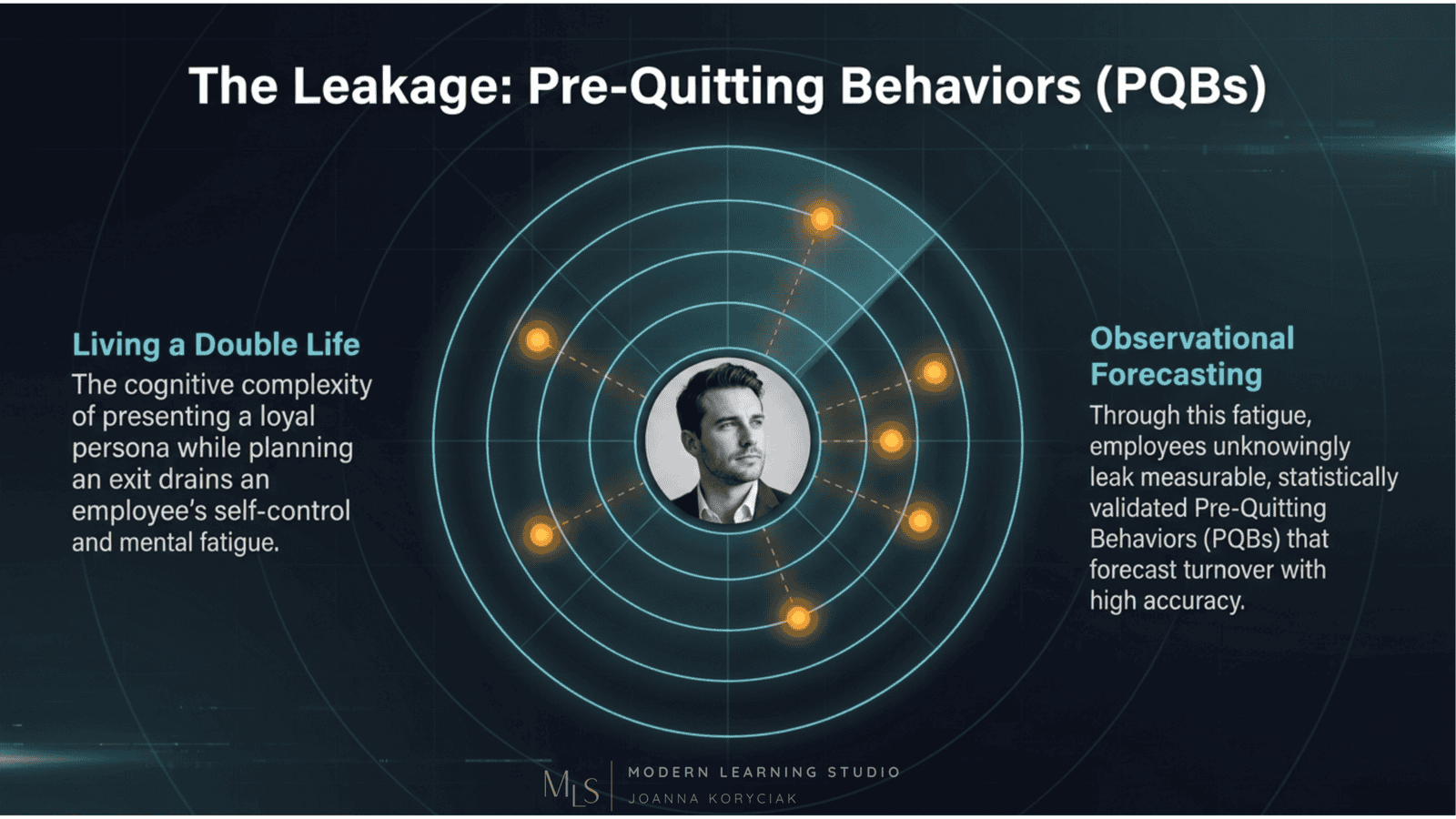 The Leakage: Pre-Quitting Behaviors (PQBs)

Living a Double Life
The cognitive complexity of presenting a loyal persona while planning an exit drains an employee's self-control and mental fatigue.

Observational Forecasting
Through this fatigue, employees unknowingly leak measurable, statistically validated Pre-Quitting Behaviors (PQBs) that forecast turnover with high accuracy.

MLS MODERN LEARNING STUDIO
JOANNA KORYCIAK